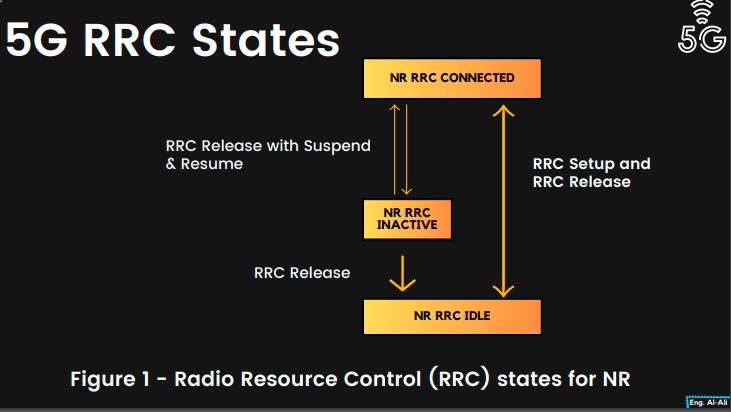 5G RRC States

5G

NR RRC CONNECTED

RRC Release with Suspend & Resume

RRC Setup and RRC Release

NR RRC INACTIVE

RRC Release

NR RRC IDLE

Figure 1 - Radio Resource Control (RRC) states for NR

Eng. Al-Ali